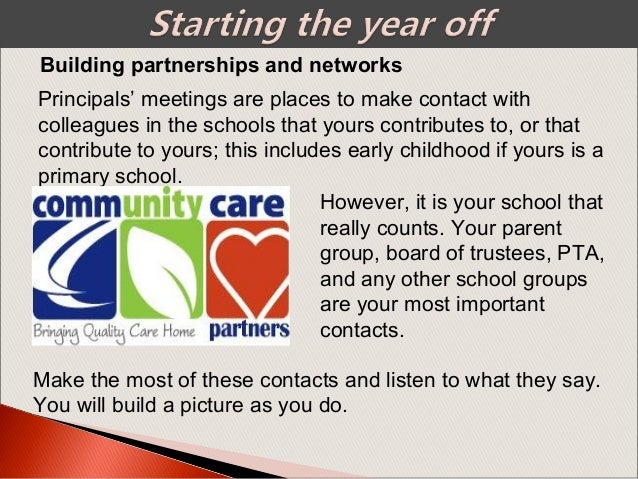 Starting the year off

Building partnerships and networks

Principals' meetings are places to make contact with colleagues in the schools that yours contributes to, or that contribute to yours; this includes early childhood if yours is a primary school.

community care

Bringing Quality Care Home partners

However, it is your school that really counts. Your parent group, board of trustees, PTA, and any other school groups are your most important contacts.

Make the most of these contacts and listen to what they say. You will build a picture as you do.